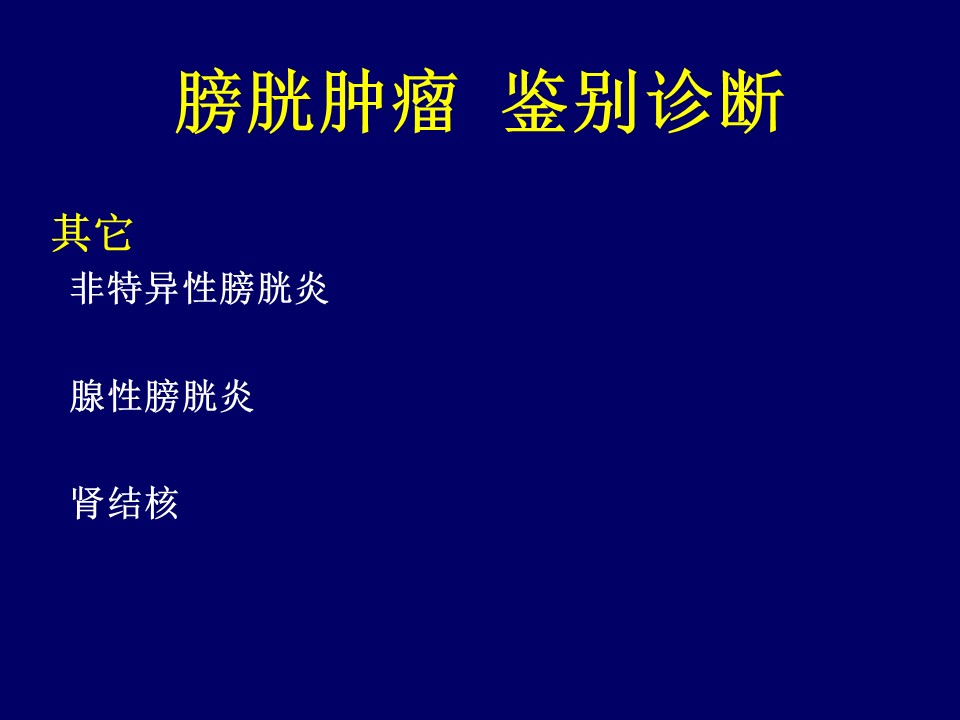 膀胱肿瘤  鉴别诊断

其它

非特异性膀胱炎

腺性膀胱炎

肾结核